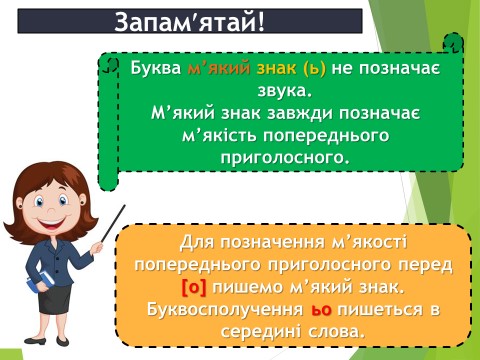 Запам'ятай!

Буква м'який знак (ь) не позначає звука.
М'який знак завжди позначає м'якість попереднього приголосного.

Для позначення м'якості попереднього приголосного перед [о] пишемо м'який знак.
Буквосполучення ьо пишеться в середині слова.